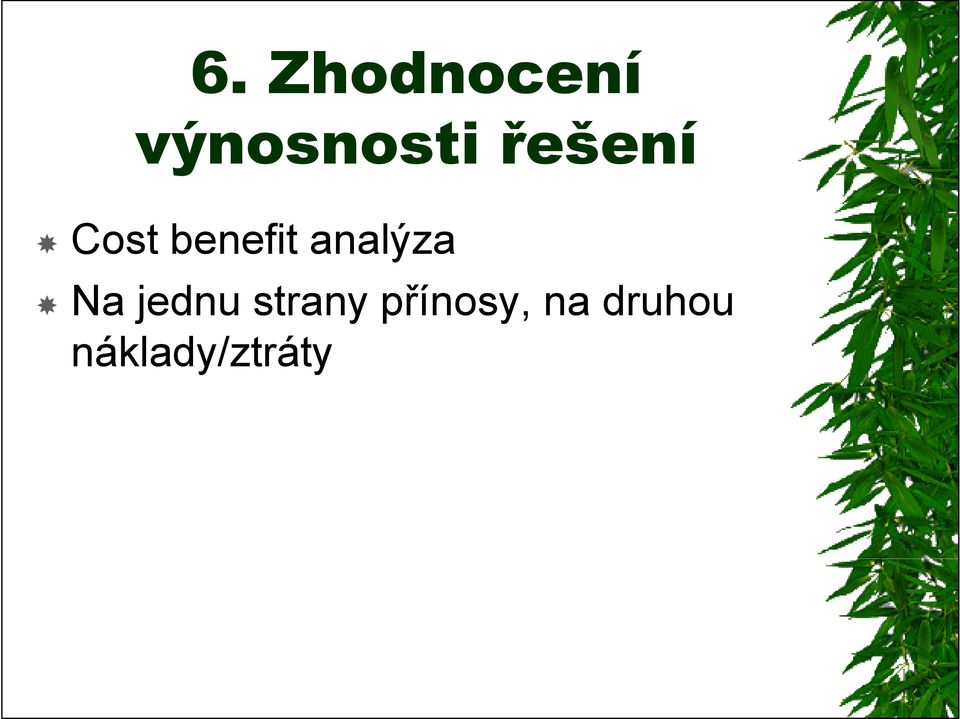 6. Zhodnocení výnosnosti řešení

Cost benefit analýza

Na jednu strany přínosy, na druhou náklady/ztráty